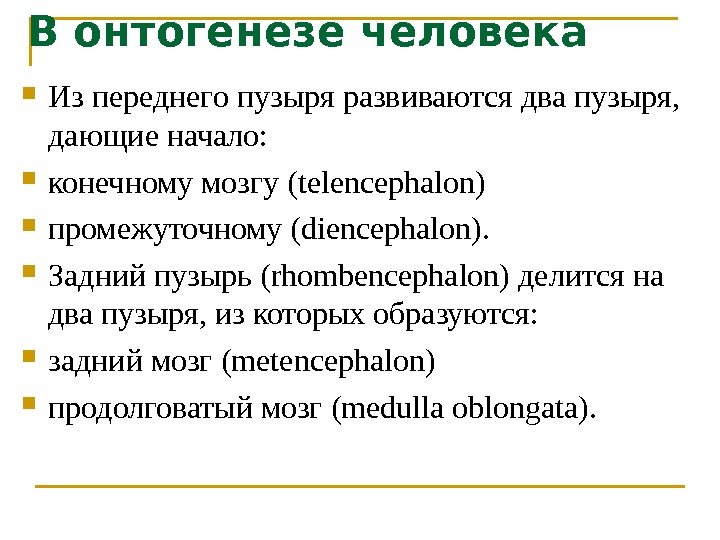 В онтогенезе человека

Из переднего пузыря развиваются два пузыря, дающие начало:

конечному мозгу (telencephalon)

промежуточному (diencephalon).

Задний пузырь (rhombencephalon) делится на два пузыря, из которых образуются:

задний мозг (metencephalon)

продолговатый мозг (medulla oblongata).